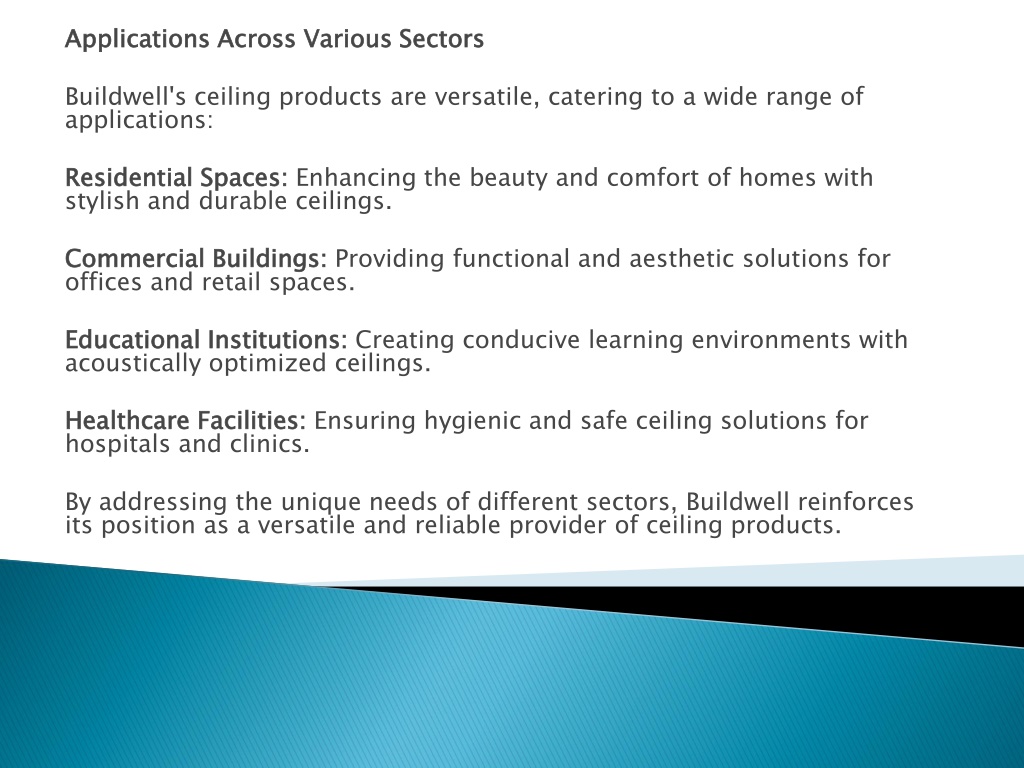 Applications Across Various Sectors

Buildwell's ceiling products are versatile, catering to a wide range of applications:

Residential Spaces: Enhancing the beauty and comfort of homes with stylish and durable ceilings.

Commercial Buildings: Providing functional and aesthetic solutions for offices and retail spaces.

Educational Institutions: Creating conducive learning environments with acoustically optimized ceilings.

Healthcare Facilities: Ensuring hygienic and safe ceiling solutions for hospitals and clinics.

By addressing the unique needs of different sectors, Buildwell reinforces its position as a versatile and reliable provider of ceiling products.